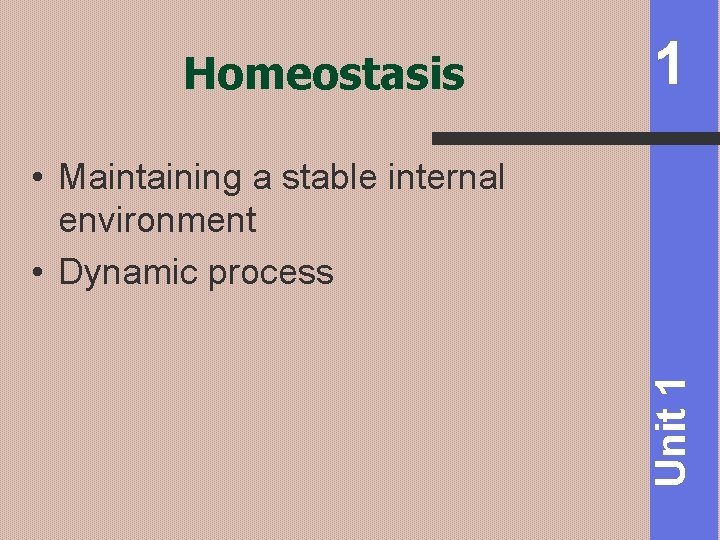 Homeostasis

1

• Maintaining a stable internal environment
• Dynamic process

Unit 1